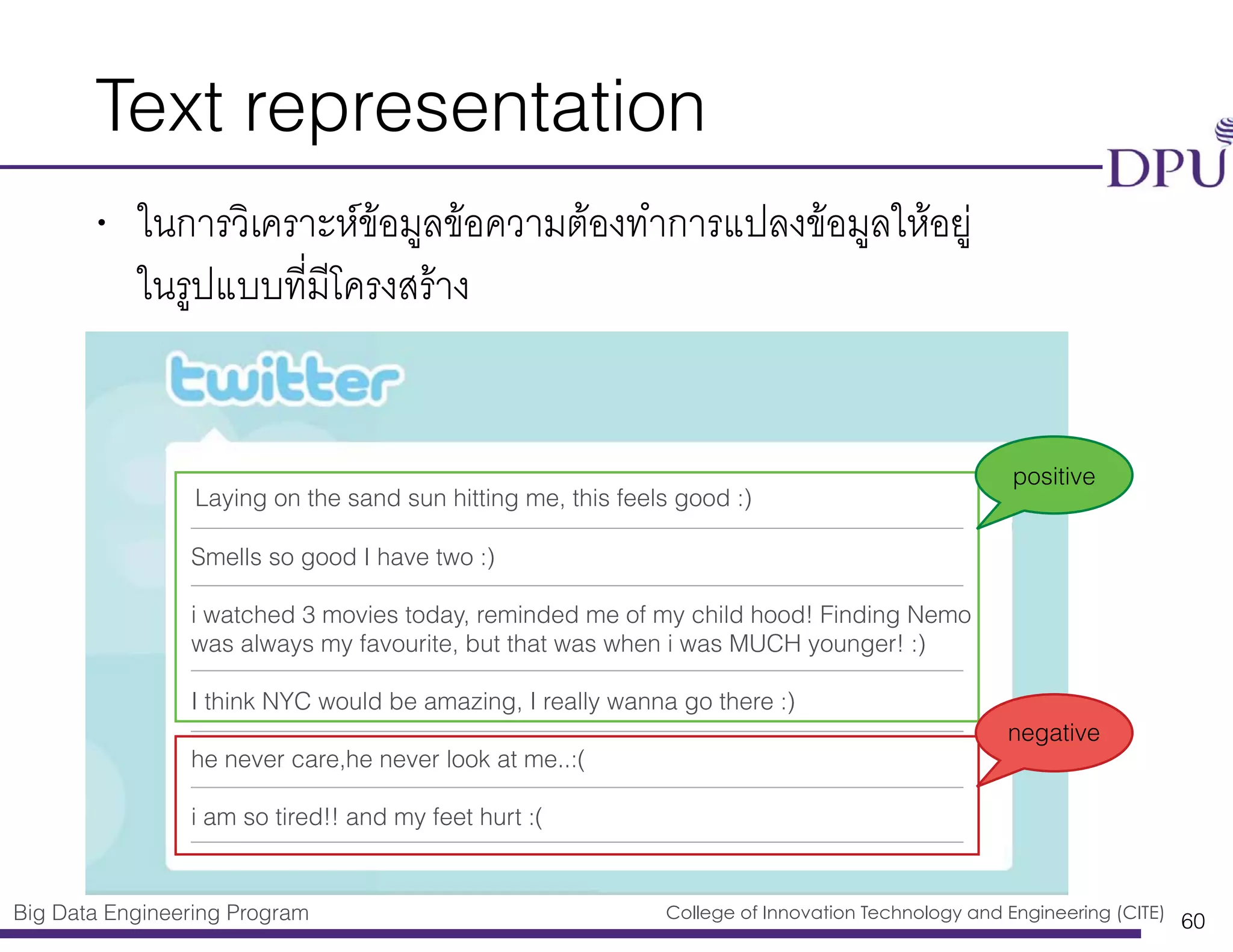 Text representation

DPU

• ในการวิเคราะห์ข้อมูลข้อความต้องทำการแปลงข้อมูลให้อยู่ในรูปแบบที่มีโครงสร้าง

twitter

Laying on the sand sun hitting me, this feels good :)

Smells so good I have two :)

i watched 3 movies today, reminded me of my child hood! Finding Nemo was always my favourite, but that was when i was MUCH younger! :)

I think NYC would be amazing, I really wanna go there :)

he never care,he never look at me..:(

i am so tired!! and my feet hurt :(

positive

negative

Big Data Engineering Program

College of Innovation Technology and Engineering (CITE)

60